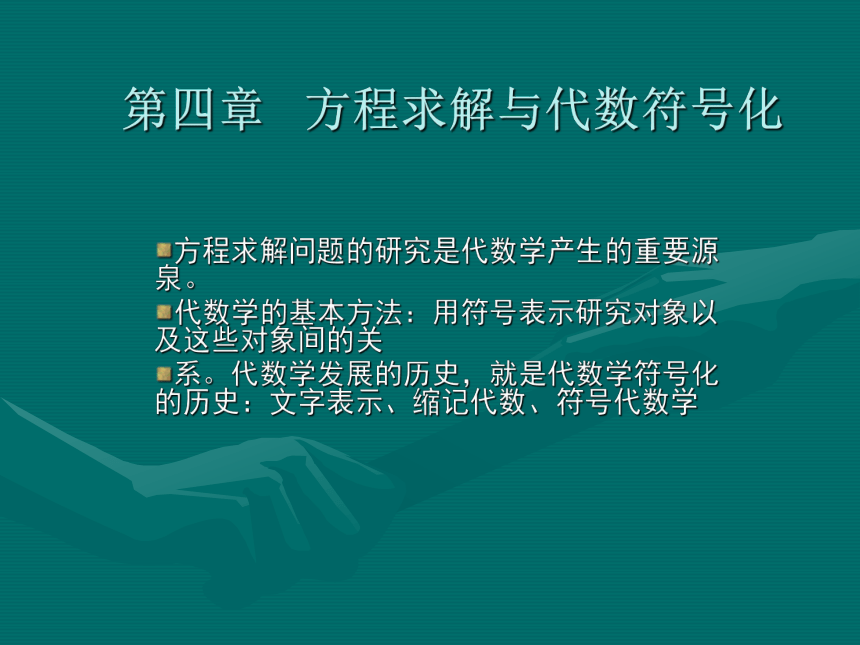 第四章　方程求解与代数符号化

方程求解问题的研究是代数学产生的重要源泉。

代数学的基本方法：用符号表示研究对象以及这些对象间的关

系。代数学发展的历史，就是代数学符号化的历史：文字表示、缩记代数、符号代数学